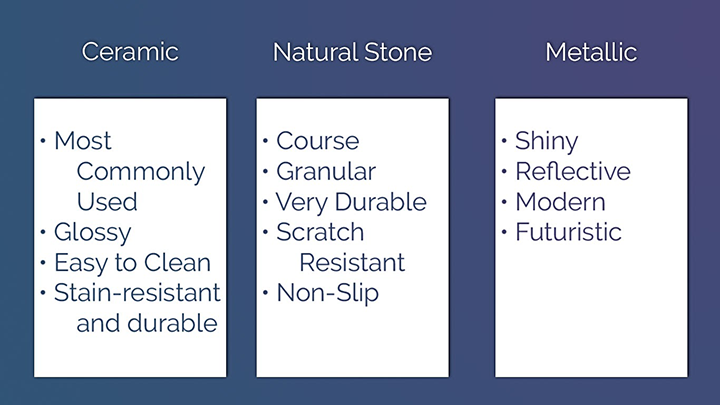 Ceramic

• Most Commonly Used
• Glossy
• Easy to Clean
• Stain-resistant and durable

Natural Stone

• Course
• Granular
• Very Durable
• Scratch Resistant
• Non-Slip

Metallic

• Shiny
• Reflective
• Modern
• Futuristic